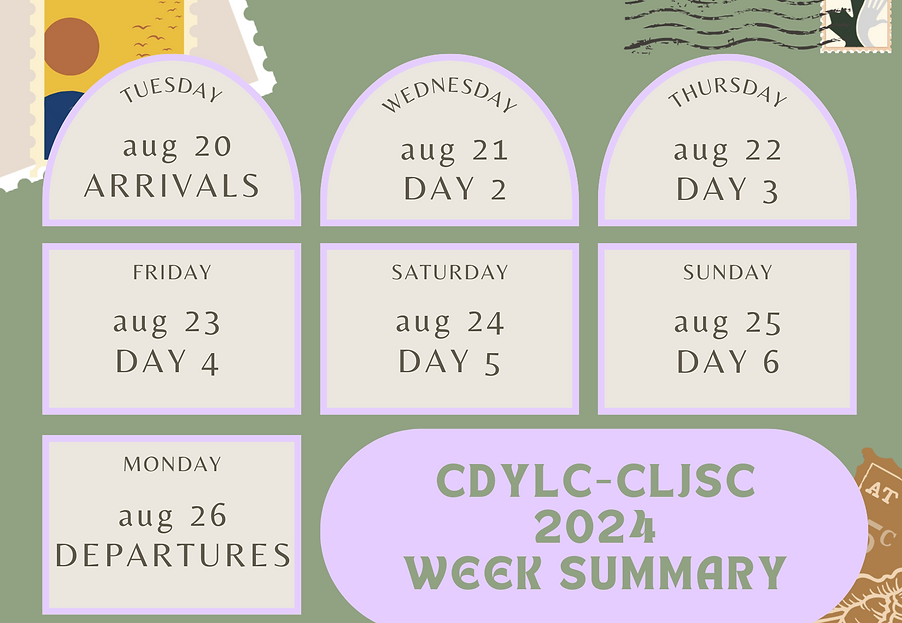 TUESDAY
aug 20
ARRIVALS

WEDNESDAY
aug 21
DAY 2

THURSDAY
aug 22
DAY 3

FRIDAY
aug 23
DAY 4

SATURDAY
aug 24
DAY 5

SUNDAY
aug 25
DAY 6

MONDAY
aug 26
DEPARTURES

CDYLC-CLJSC
2024
WEEK SUMMARY

AT
C